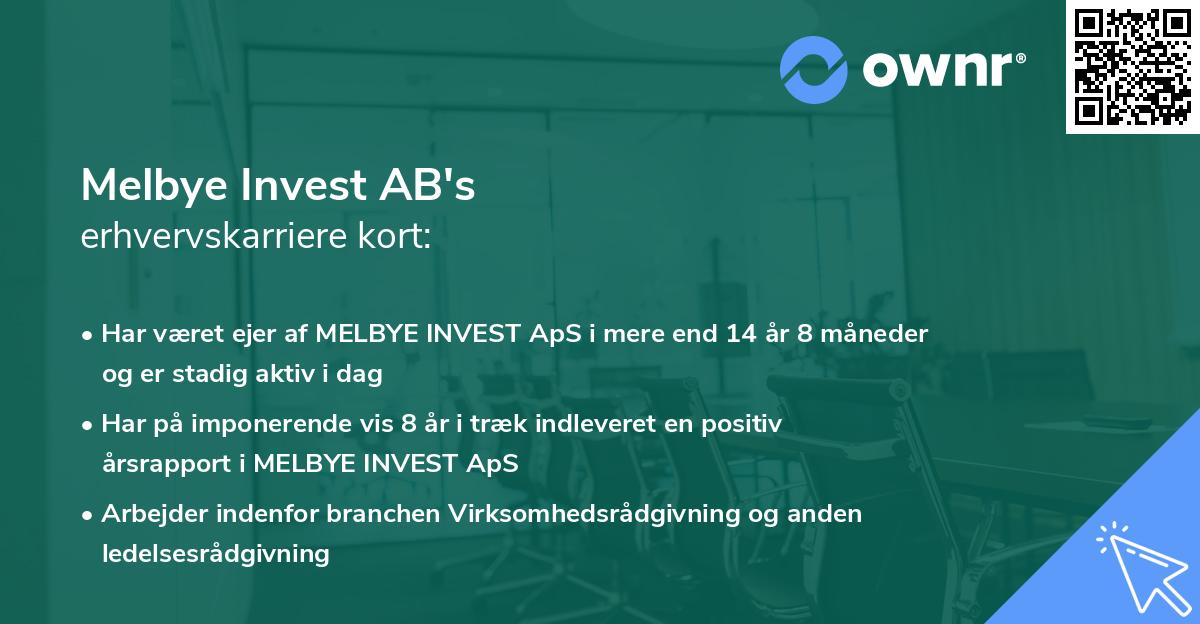 ownr®

Melbye Invest AB's
erhvervskarriere kort:

• Har været ejer af MELBYE INVEST ApS i mere end 14 år 8 måneder og er stadig aktiv i dag

• Har på imponerende vis 8 år i træk indleveret en positiv årsrapport i MELBYE INVEST ApS

• Arbejder indenfor branchen Virksomhedsrådgivning og anden ledelsesrådgivning